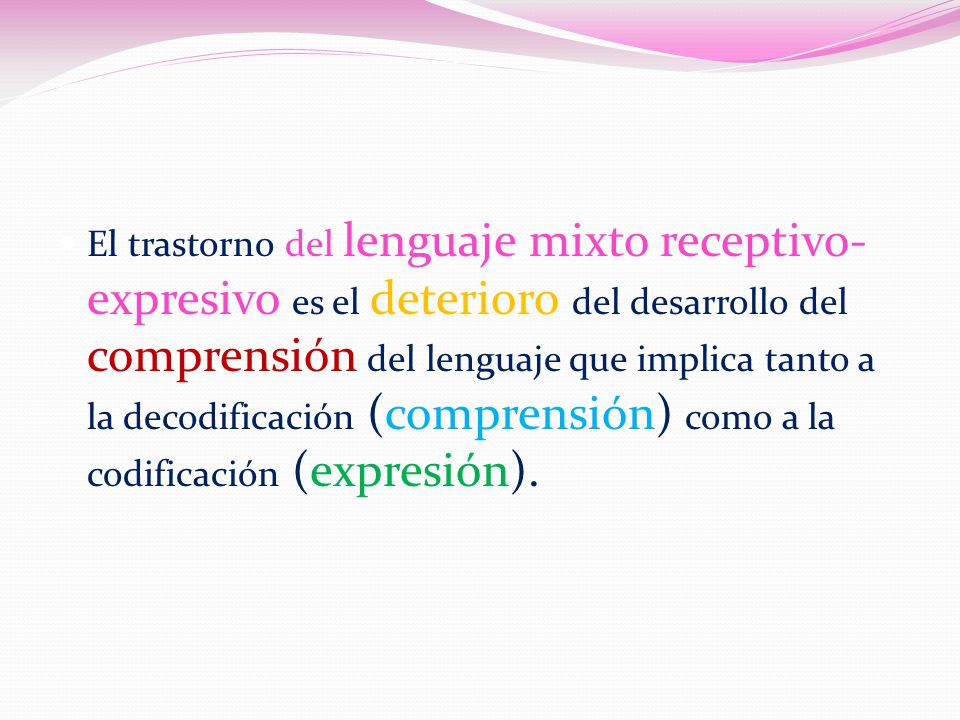 El trastorno del lenguaje mixto receptivo-expresivo es el deterioro del desarrollo del comprensión del lenguaje que implica tanto a la decodificación (comprensión) como a la codificación (expresión).